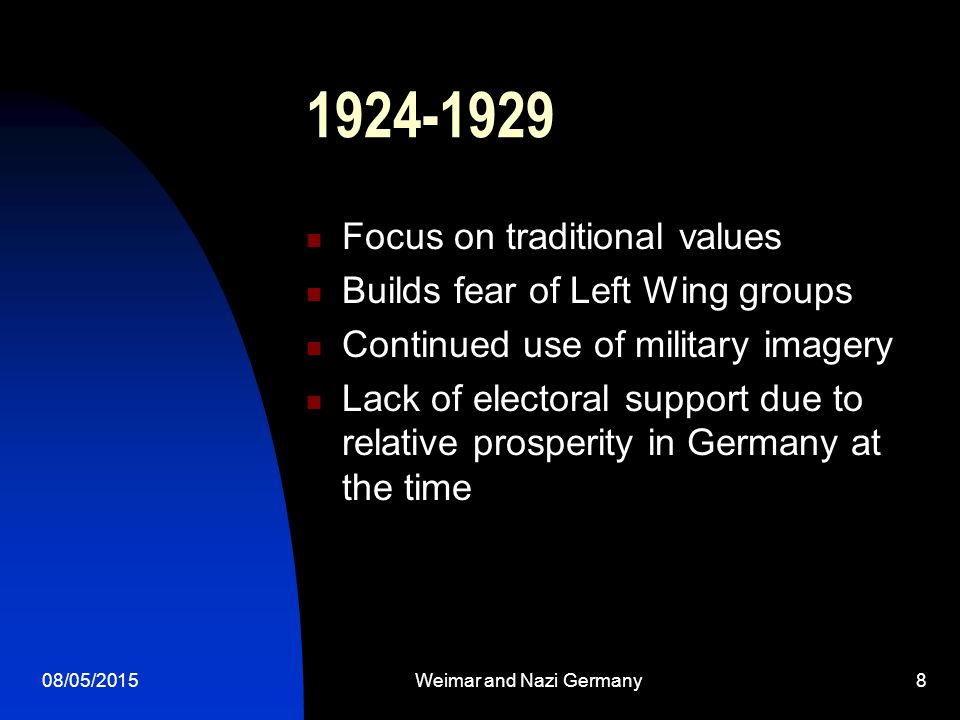 1924-1929

- Focus on traditional values
- Builds fear of Left Wing groups
- Continued use of military imagery
- Lack of electoral support due to relative prosperity in Germany at the time

08/05/2015

Weimar and Nazi Germany

8